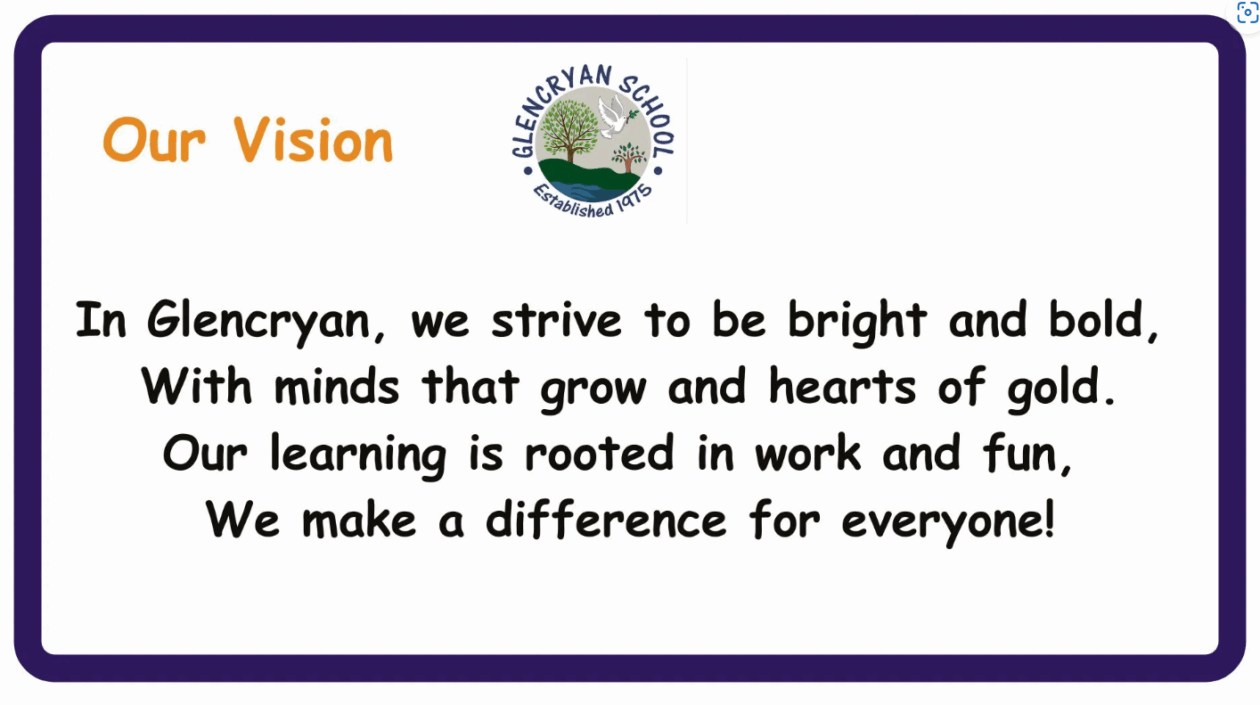 Our Vision

GLENCRYAN SCHOOL
Established 1975

In Glencryan, we strive to be bright and bold,
With minds that grow and hearts of gold.
Our learning is rooted in work and fun,
We make a difference for everyone!